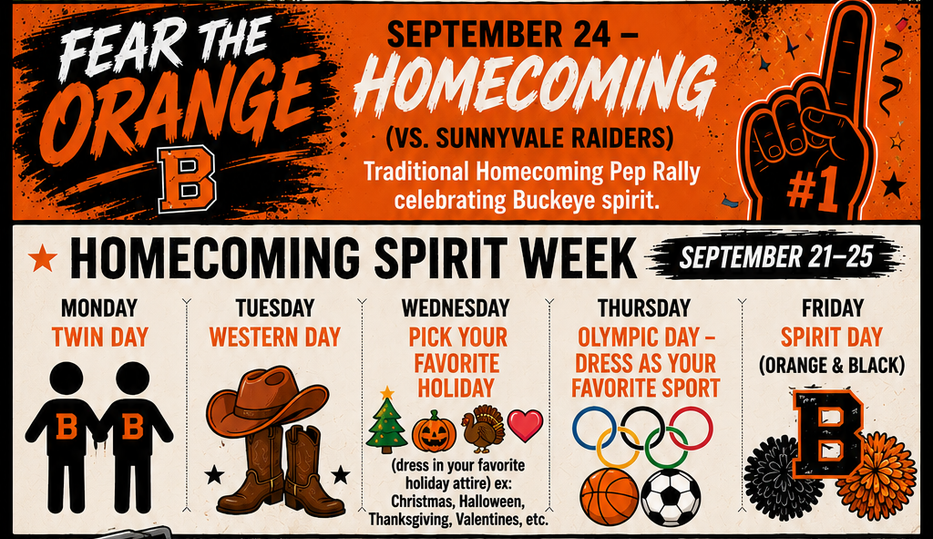 FEAR THE ORANGE

B

SEPTEMBER 24 –
HOMECOMING
(VS. SUNNYVALE RAIDERS)
Traditional Homecoming Pep Rally celebrating Buckeye spirit.

#1

HOMECOMING SPIRIT WEEK

SEPTEMBER 21–25

MONDAY
TWIN DAY

B B

TUESDAY
WESTERN DAY

WEDNESDAY
PICK YOUR FAVORITE HOLIDAY

(dress in your favorite holiday attire) ex: Christmas, Halloween, Thanksgiving, Valentines, etc.

THURSDAY
OLYMPIC DAY – DRESS AS YOUR FAVORITE SPORT

FRIDAY
SPIRIT DAY
(ORANGE & BLACK)

B